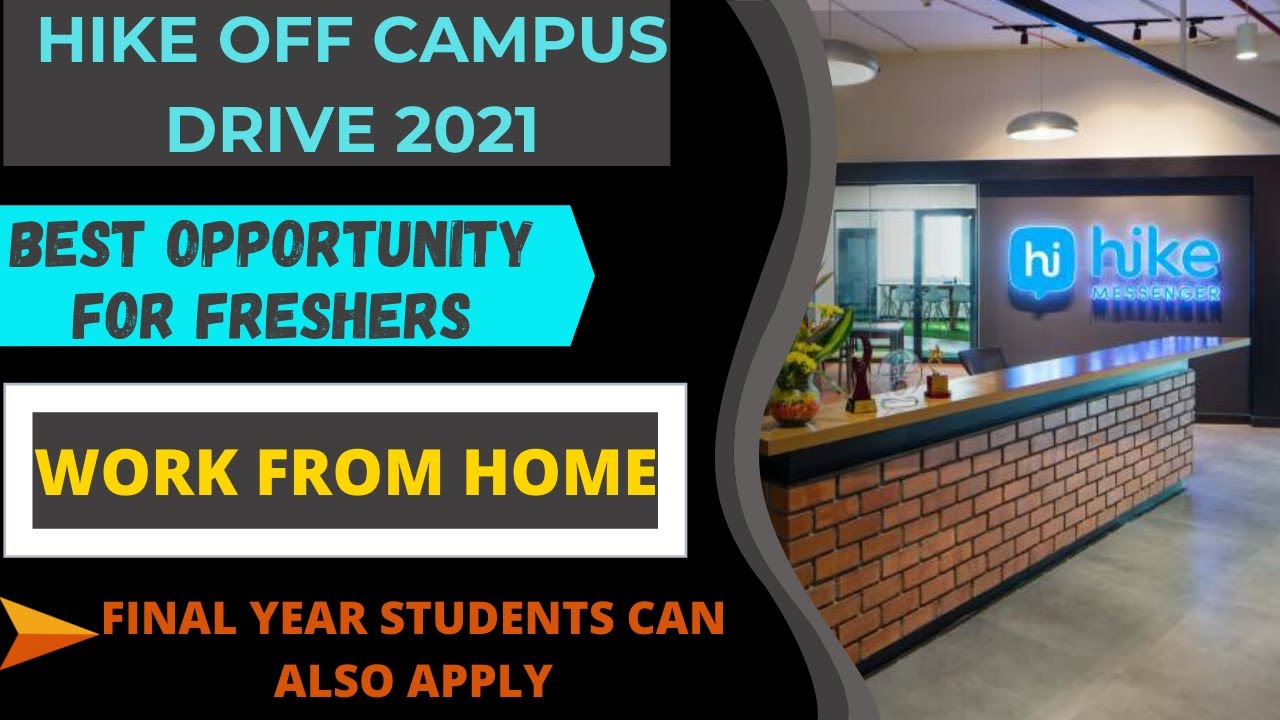 HIKE OFF CAMPUS DRIVE 2021

BEST OPPORTUNITY FOR FRESHERS

WORK FROM HOME

FINAL YEAR STUDENTS CAN ALSO APPLY

hi hike MESSENGER